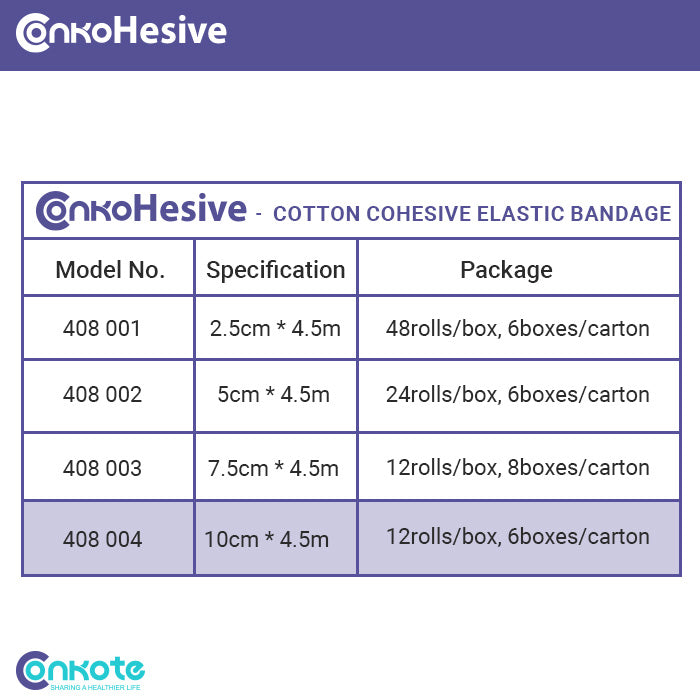 ConkoHesive

ConkoHesive - COTTON COHESIVE ELASTIC BANDAGE

| Model No. | Specification | Package |
|---|---|---|
| 408 001 | 2.5cm * 4.5m | 48rolls/box, 6boxes/carton |
| 408 002 | 5cm * 4.5m | 24rolls/box, 6boxes/carton |
| 408 003 | 7.5cm * 4.5m | 12rolls/box, 8boxes/carton |
| 408 004 | 10cm * 4.5m | 12rolls/box, 6boxes/carton |

Conkote
SHARING A HEALTHIER LIFE